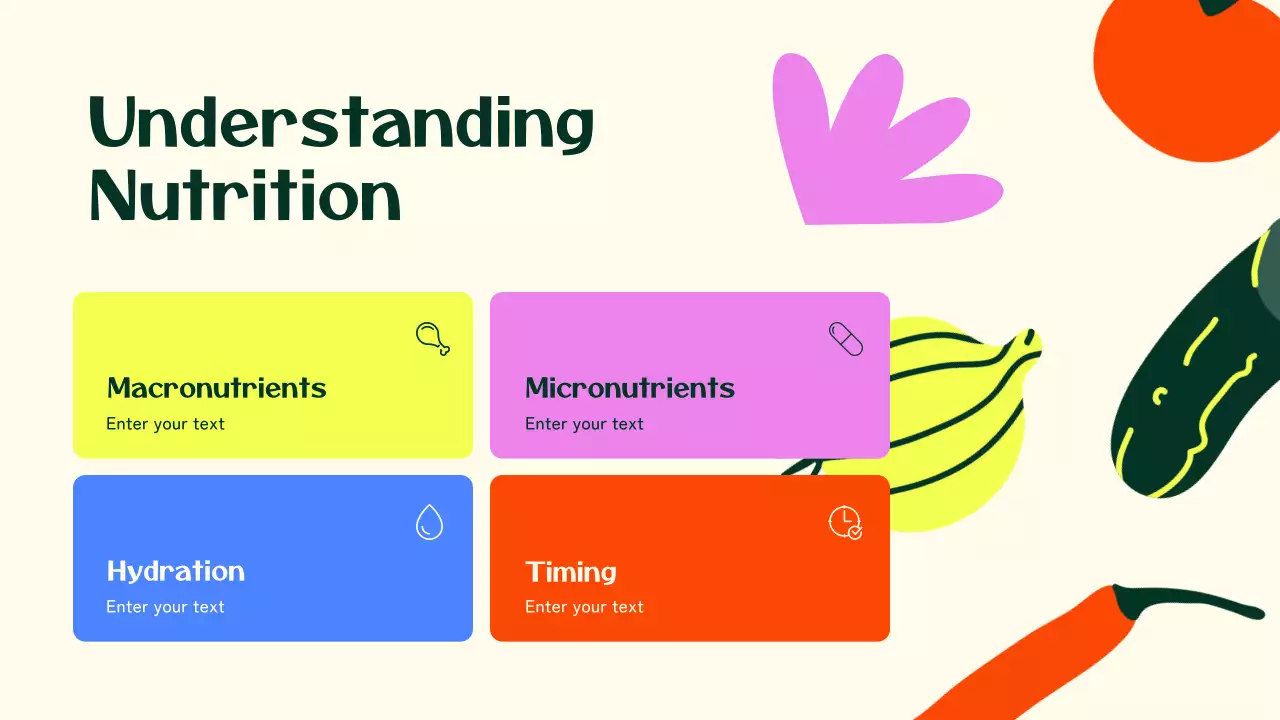 Understanding Nutrition

Macronutrients
Enter your text

Micronutrients
Enter your text

Hydration
Enter your text

Timing
Enter your text